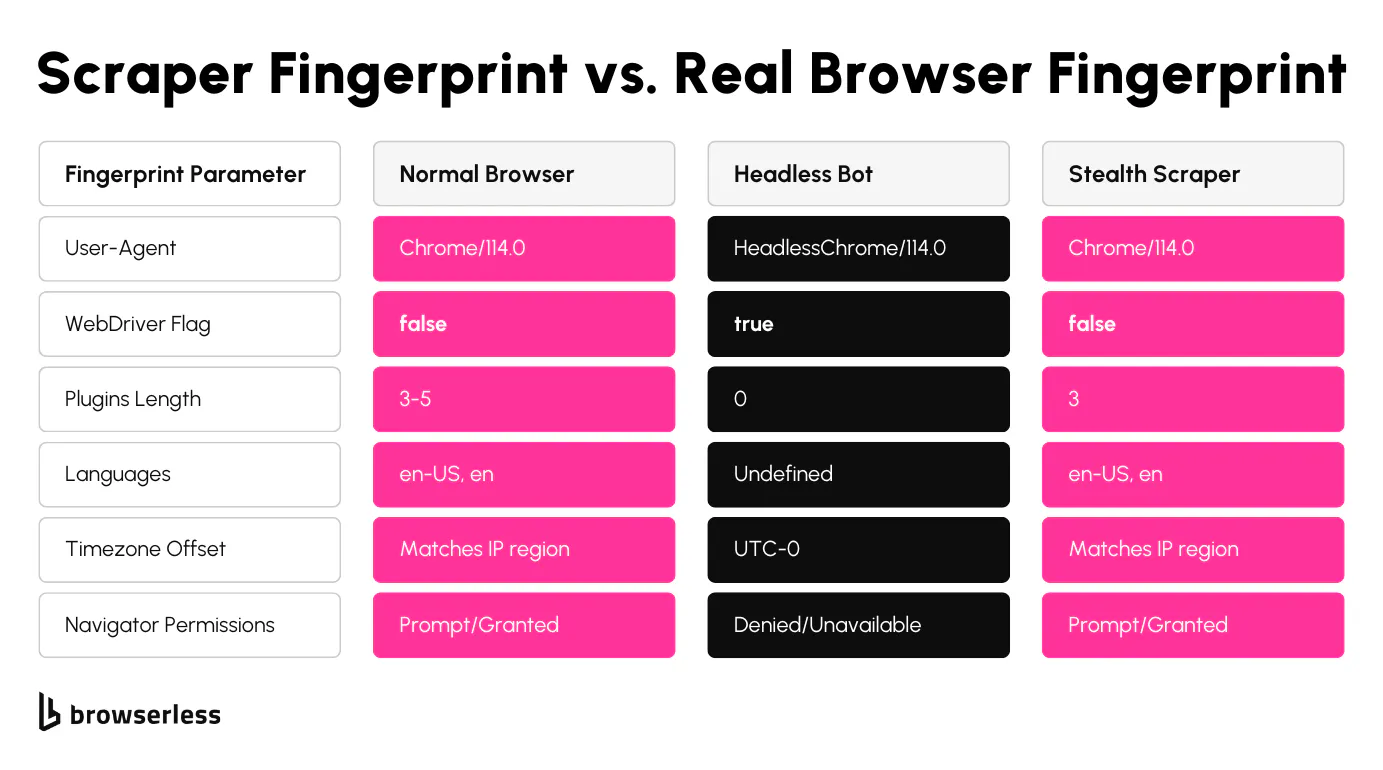 Scraper Fingerprint vs. Real Browser Fingerprint

| Fingerprint Parameter | Normal Browser | Headless Bot | Stealth Scraper |
|---|---|---|---|
| User-Agent | Chrome/114.0 | HeadlessChrome/114.0 | Chrome/114.0 |
| WebDriver Flag | false | true | false |
| Plugins Length | 3-5 | 0 | 3 |
| Languages | en-US, en | Undefined | en-US, en |
| Timezone Offset | Matches IP region | UTC-0 | Matches IP region |
| Navigator Permissions | Prompt/Granted | Denied/Unavailable | Prompt/Granted |

browserless